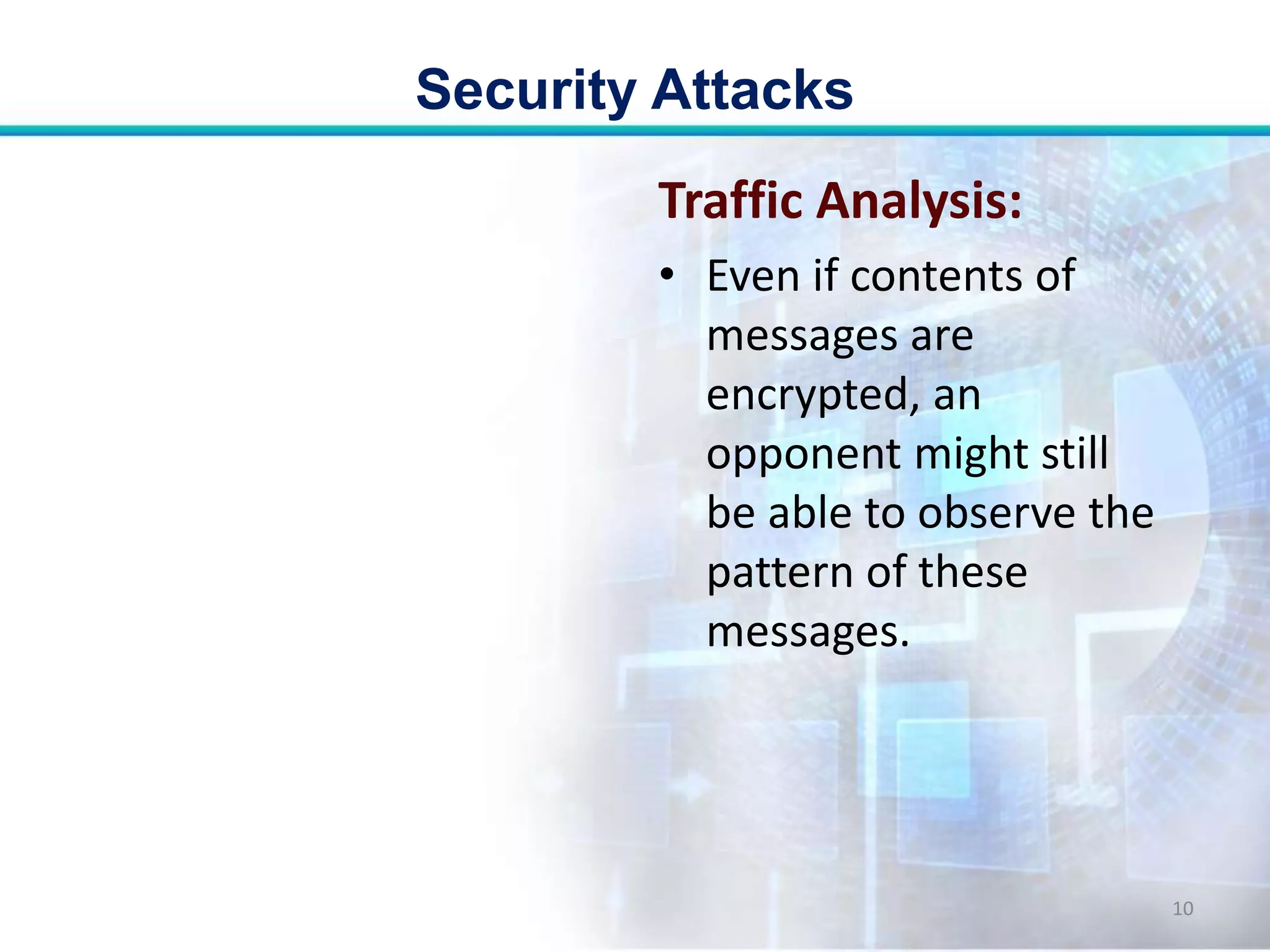 Security Attacks

Traffic Analysis:

• Even if contents of messages are encrypted, an opponent might still be able to observe the pattern of these messages.

10